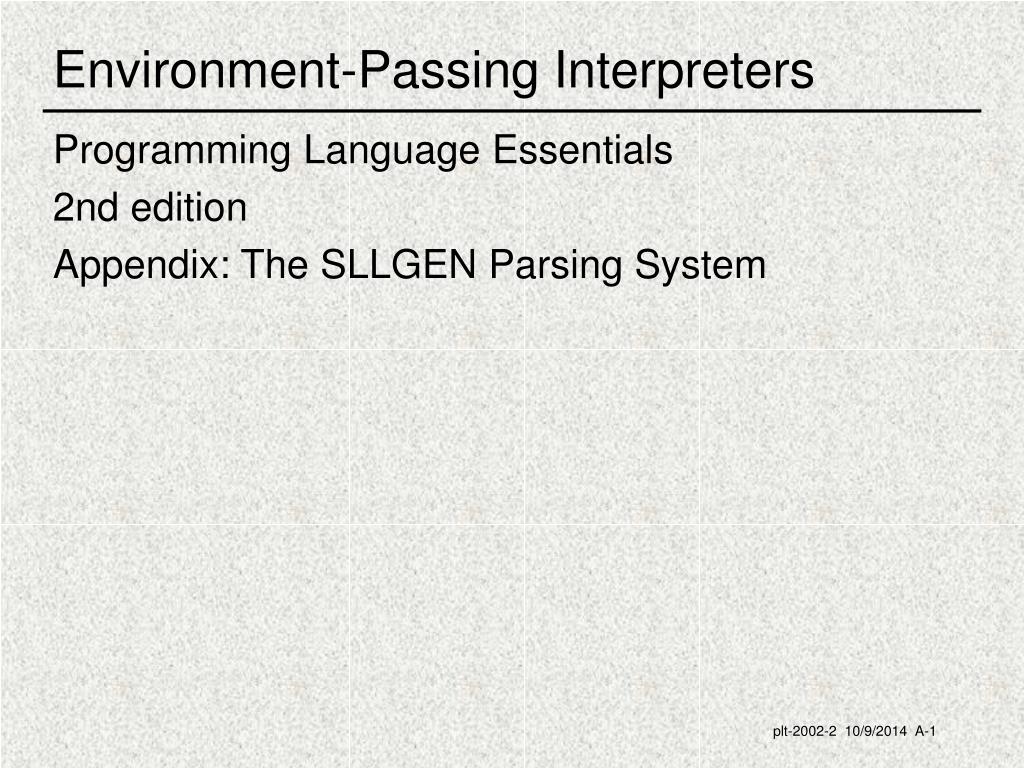 Environment-Passing Interpreters

Programming Language Essentials

2nd edition

Appendix: The SLLGEN Parsing System

plt-2002-2 10/9/2014 A-1